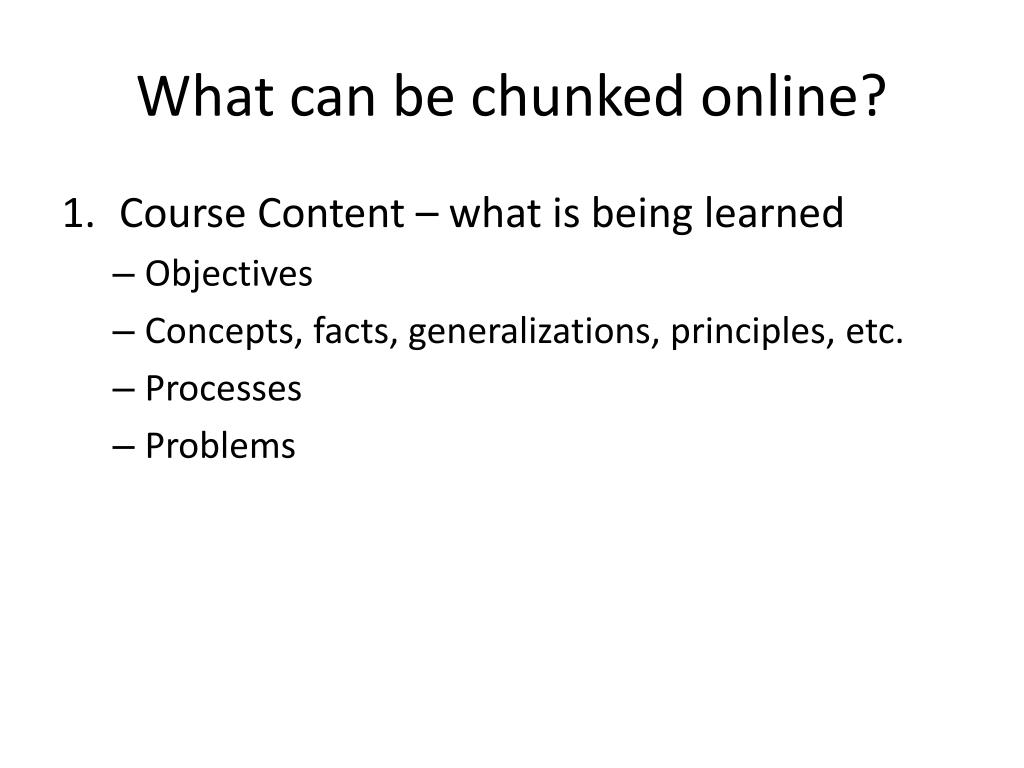 What can be chunked online?

1. Course Content – what is being learned
– Objectives
– Concepts, facts, generalizations, principles, etc.
– Processes
– Problems